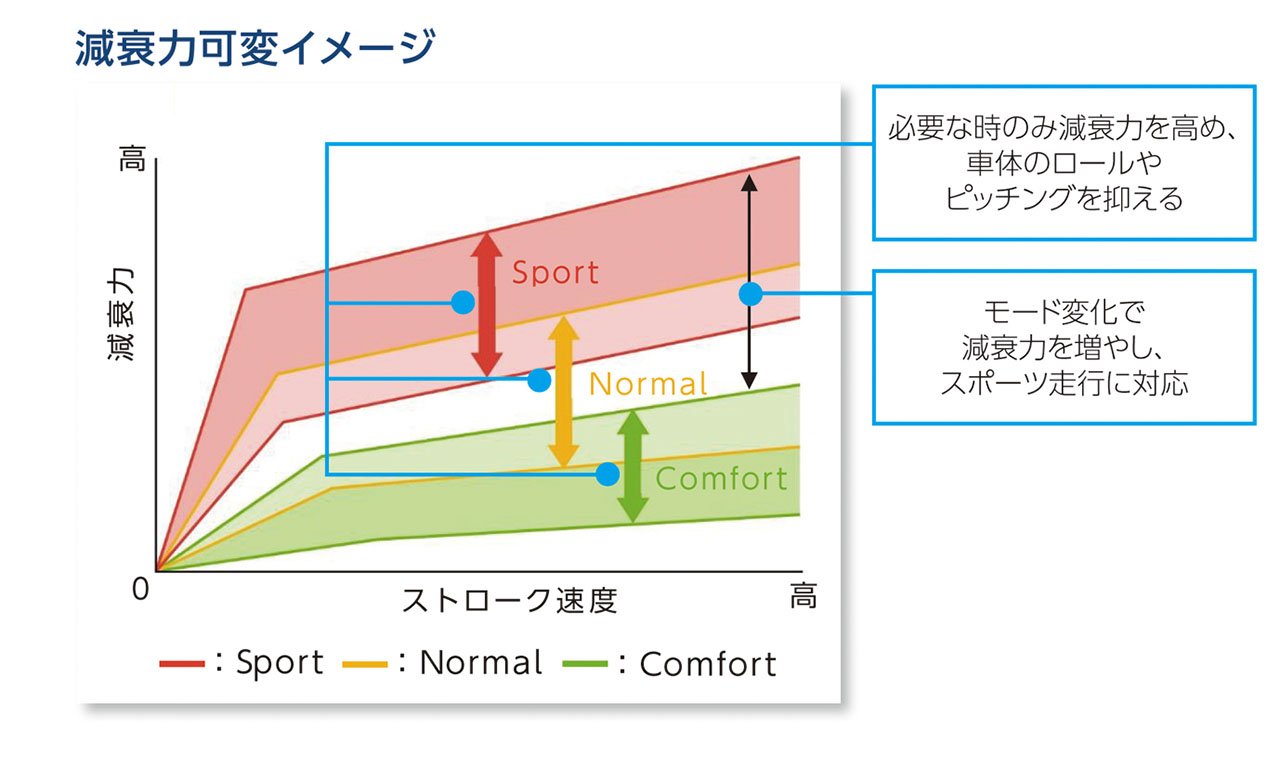 減衰力可変イメージ

高

減衰力

Sport

Normal

Comfort

0

ストローク速度

高

：Sport ：Normal ：Comfort

必要な時のみ減衰力を高め、車体のロールやピッチングを抑える

モード変化で減衰力を増やし、スポーツ走行に対応